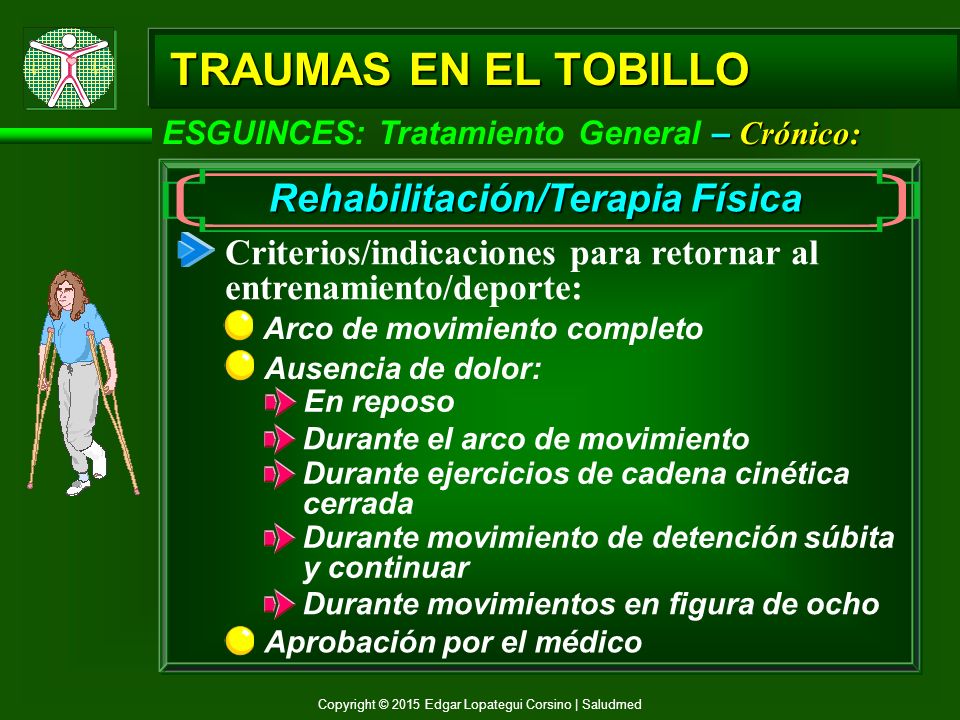 TRAUMAS EN EL TOBILLO

ESGUINCES: Tratamiento General – Crónico:

Rehabilitación/Terapia Física

Criterios/indicaciones para retornar al entrenamiento/deporte:

Arco de movimiento completo

Ausencia de dolor:

En reposo

Durante el arco de movimiento

Durante ejercicios de cadena cinética cerrada

Durante movimiento de detención súbita y continuar

Durante movimientos en figura de ocho

Aprobación por el médico

Copyright © 2015 Edgar Lopategui Corsino | Saludmed